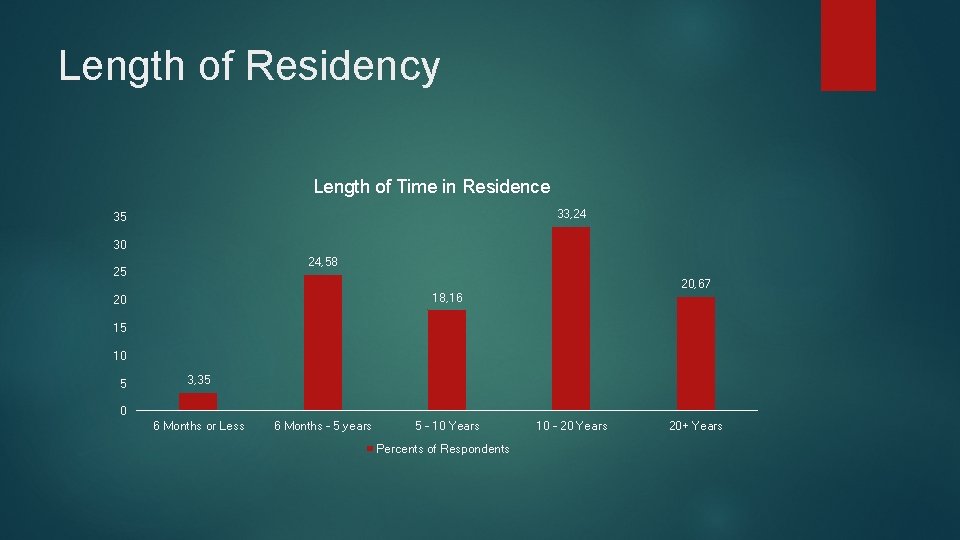 Length of Residency

Length of Time in Residence

35
30
25
20
15
10
5
0

3,35
24,58
18,16
33,24
20,67

6 Months or Less
6 Months - 5 years
5 - 10 Years
10 - 20 Years
20+ Years

Percents of Respondents